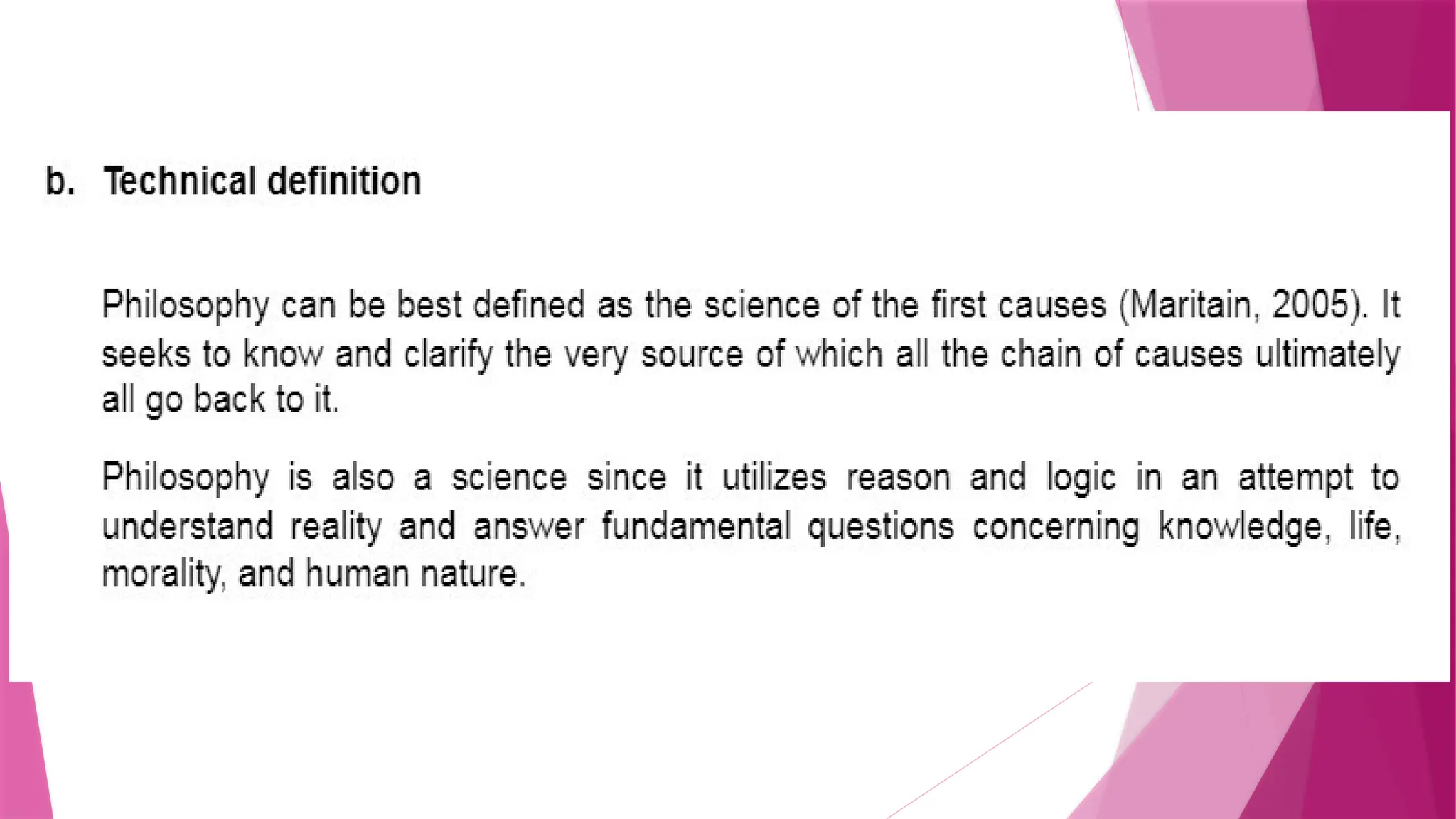 b. Technical definition

Philosophy can be best defined as the science of the first causes (Maritain, 2005). It seeks to know and clarify the very source of which all the chain of causes ultimately all go back to it.

Philosophy is also a science since it utilizes reason and logic in an attempt to understand reality and answer fundamental questions concerning knowledge, life, morality, and human nature.